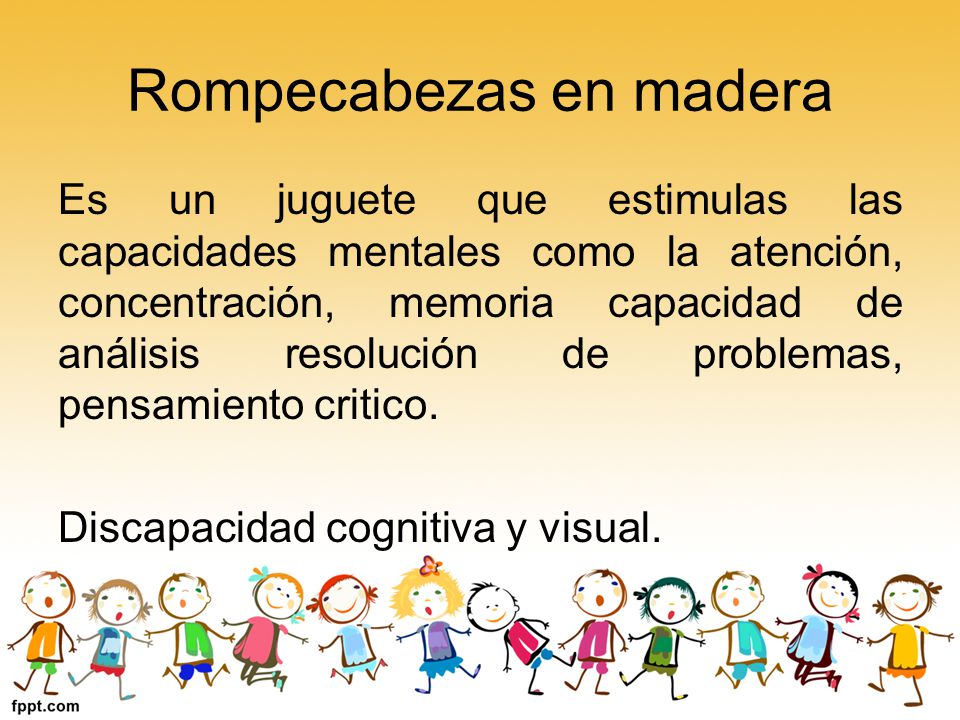 Rompecabezas en madera

Es un juguete que estimulas las capacidades mentales como la atención, concentración, memoria capacidad de análisis resolución de problemas, pensamiento critico.

Discapacidad cognitiva y visual.

fppt.com